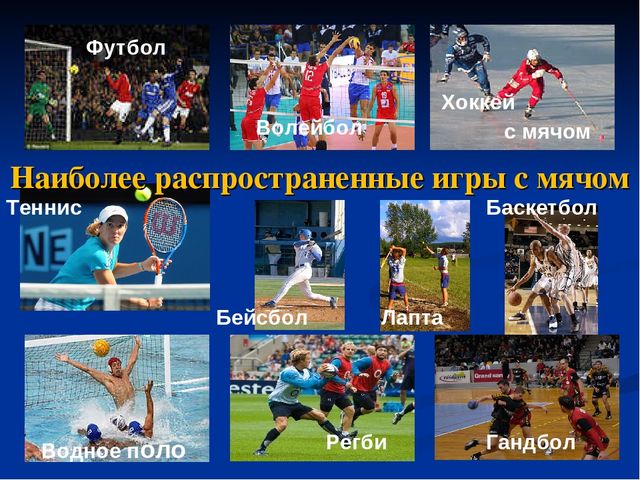 Футбол

Волейбол

Хоккей с мячом

Наиболее распространенные игры с мячом

Теннис

Бейсбол

Лапта

Баскетбол

Водное поло

Регби

Гандбол